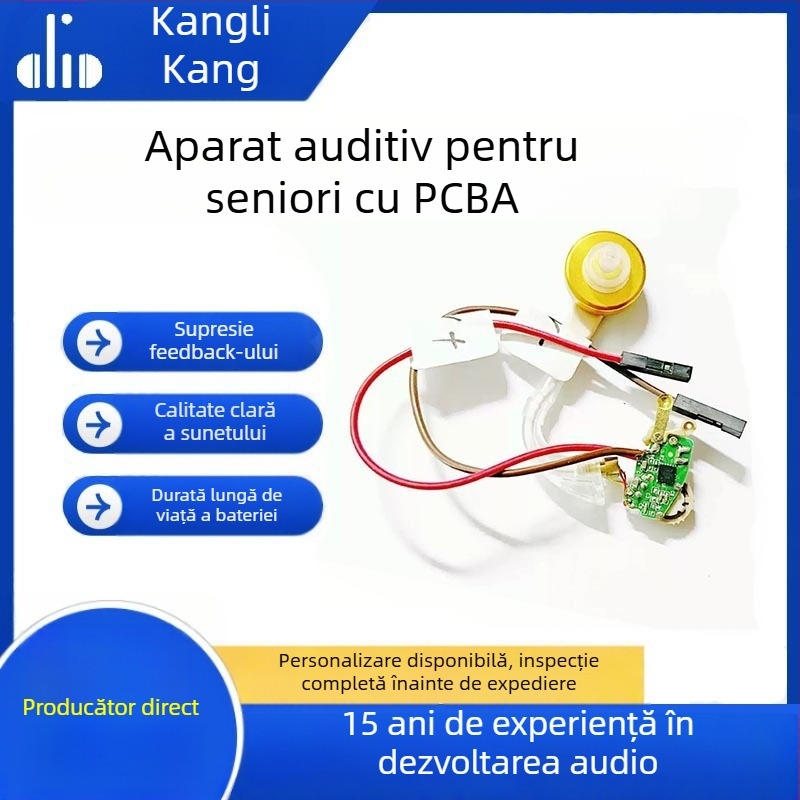 Kangli Kang

Aparat auditiv pentru seniori cu PCBA

Supresie feedback-ului

Calitate clară a sunetului

Durată lungă de viață a bateriei

Personalizare disponibilă, inspecție completă înainte de expediere

Producător direct

15 ani de experiență în dezvoltarea audio